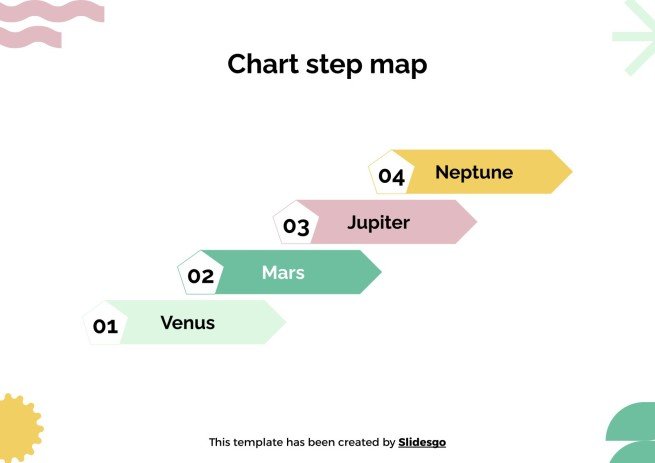 Chart step map

04 Neptune

03 Jupiter

02 Mars

01 Venus

This template has been created by Slidesgo